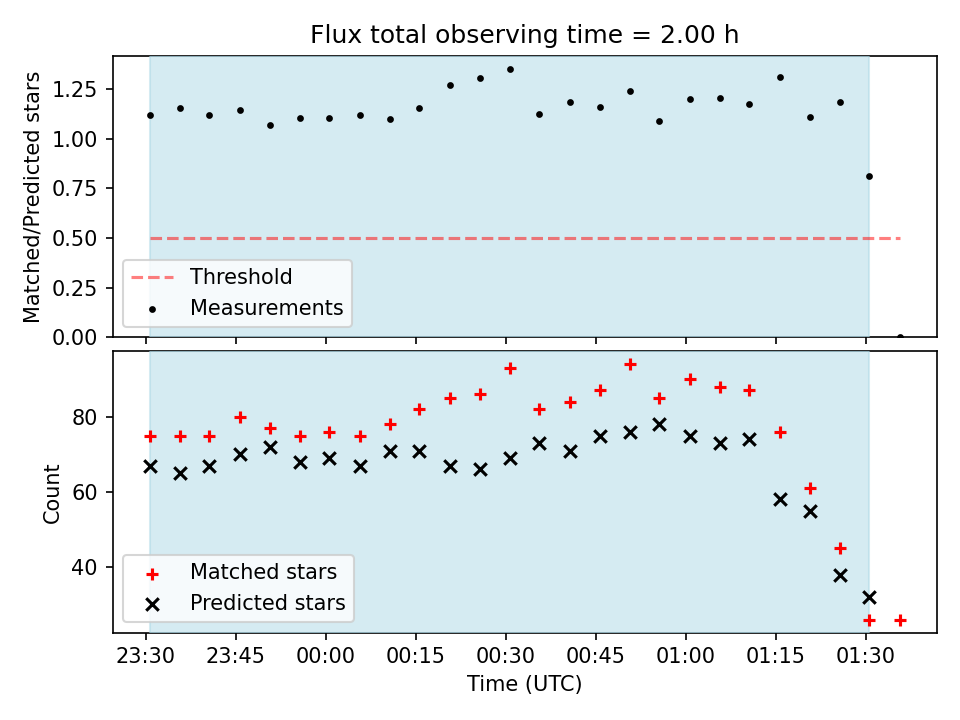 Flux total observing time = 2.00 h

Matched/Predicted stars

1.25
1.00
0.75
0.50
0.25
0.00

Threshold
Measurements

Count

80
60
40

Matched stars
Predicted stars

23:30
23:45
00:00
00:15
00:30
00:45
01:00
01:15
01:30

Time (UTC)